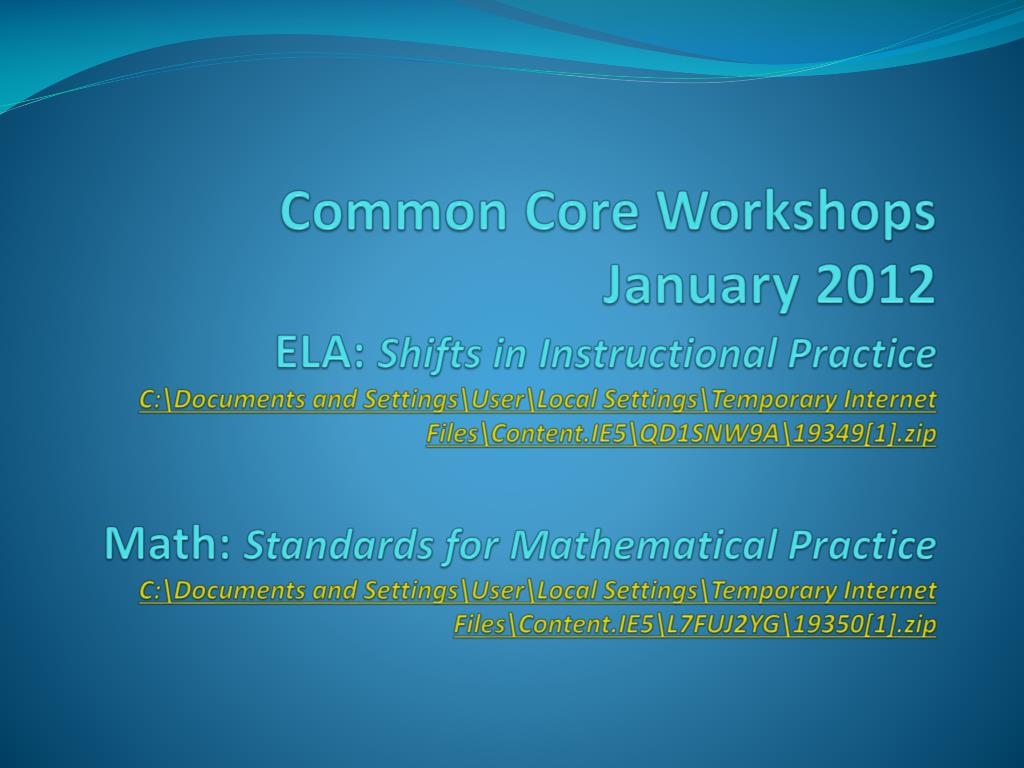 Common Core Workshops
January 2012
ELA: Shifts in Instructional Practice
C:\Documents and Settings\User\Local Settings\Temporary Internet Files\Content.IE5\QD1SNW9A\19349[1].zip

Math: Standards for Mathematical Practice
C:\Documents and Settings\User\Local Settings\Temporary Internet Files\Content.IE5\L7FUJ2YG\19350[1].zip